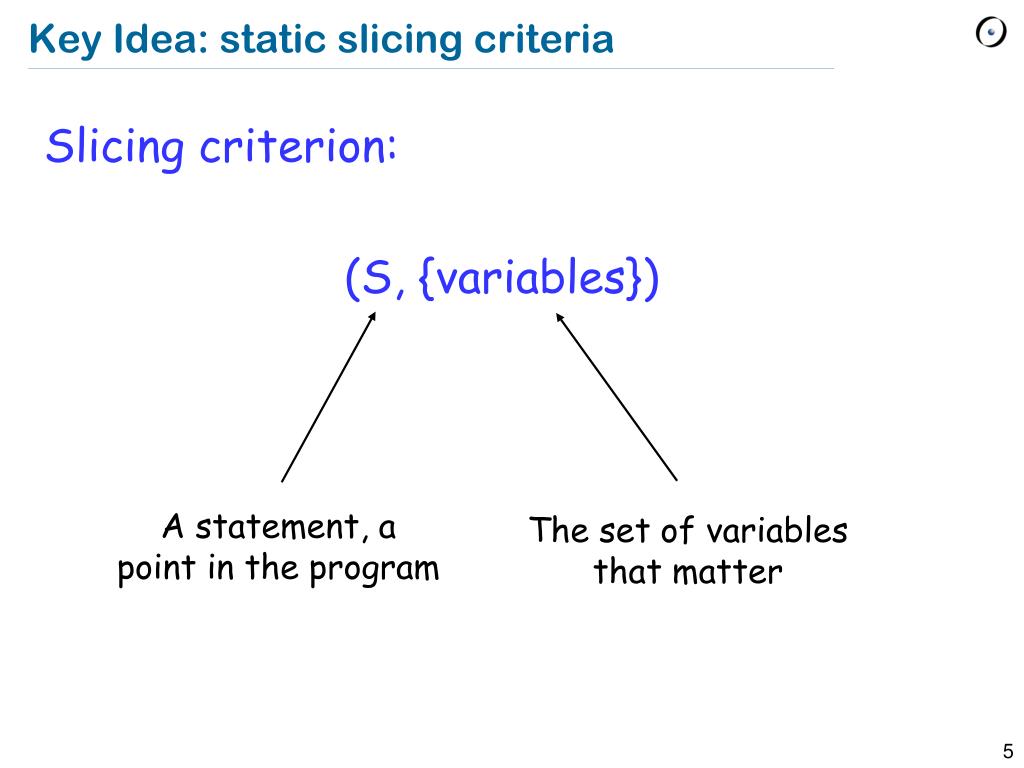 Key Idea: static slicing criteria

Slicing criterion:

(S, {variables})

A statement, a point in the program

The set of variables that matter

5